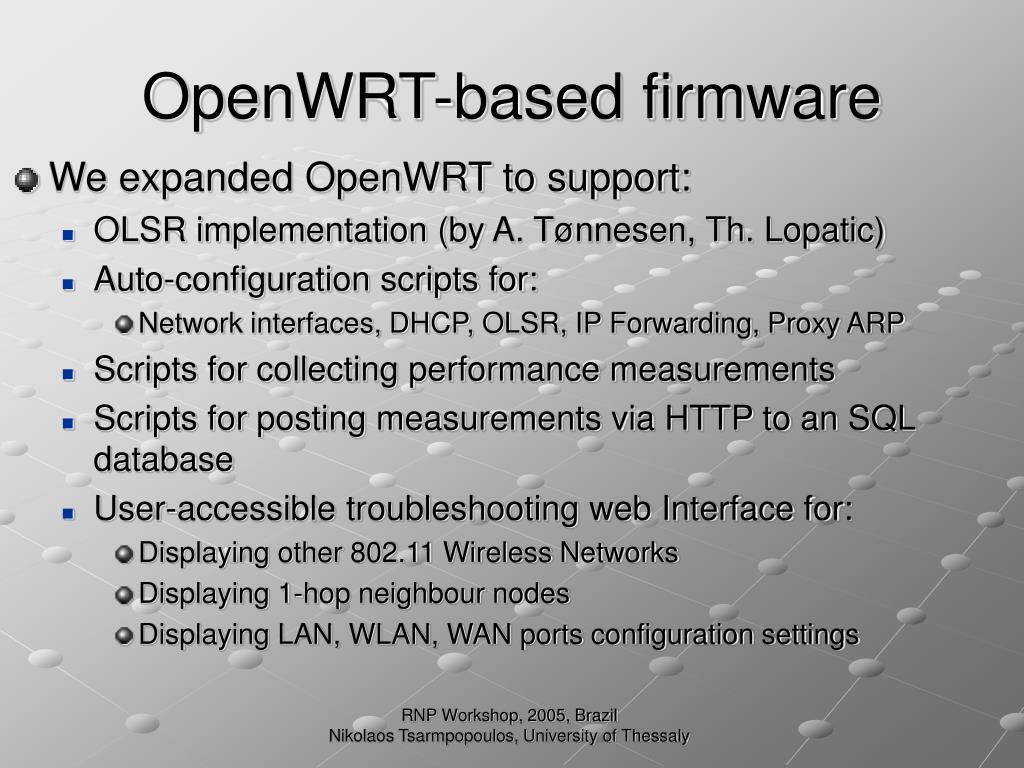 OpenWRT-based firmware

We expanded OpenWRT to support:

OLSR implementation (by A. Tønnesen, Th. Lopatic)

Auto-configuration scripts for:

Network interfaces, DHCP, OLSR, IP Forwarding, Proxy ARP

Scripts for collecting performance measurements

Scripts for posting measurements via HTTP to an SQL database

User-accessible troubleshooting web Interface for:

Displaying other 802.11 Wireless Networks

Displaying 1-hop neighbour nodes

Displaying LAN, WLAN, WAN ports configuration settings

RNP Workshop, 2005, Brazil
Nikolaos Tsarmpopoulos, University of Thessaly